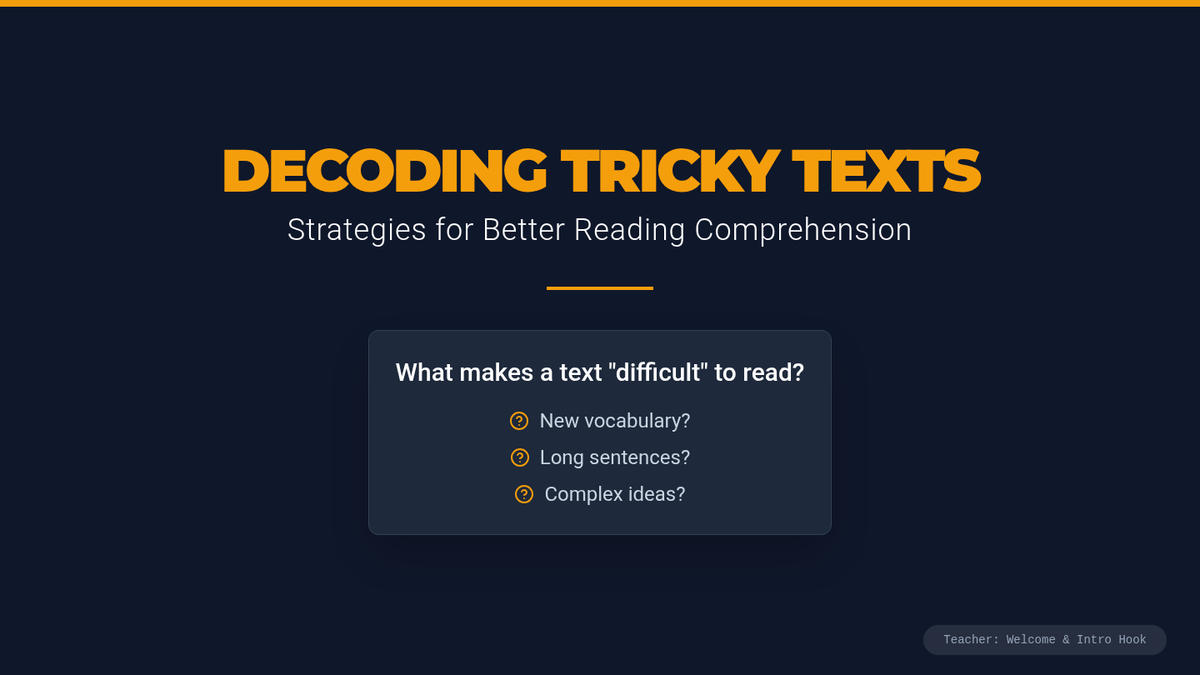 DECODING TRICKY TEXTS

Strategies for Better Reading Comprehension

What makes a text "difficult" to read?

New vocabulary?

Long sentences?

Complex ideas?

Teacher: Welcome & Intro Hook